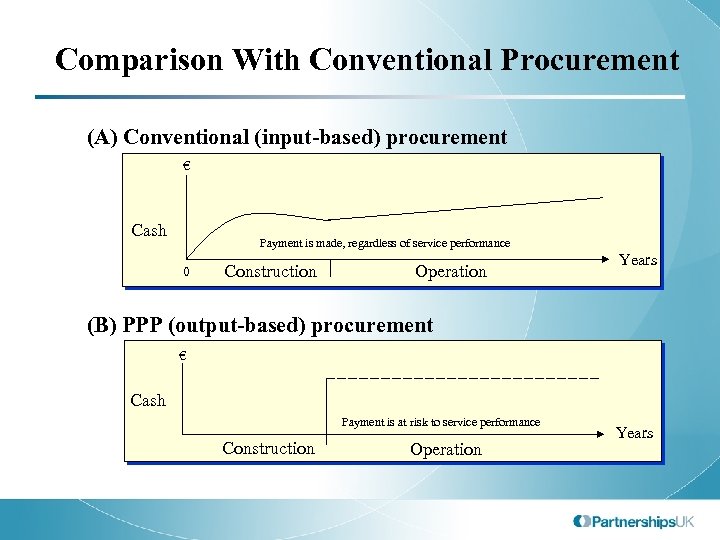 Comparison With Conventional Procurement

(A) Conventional (input-based) procurement

€

Cash

Payment is made, regardless of service performance

0 Construction Operation

Years

(B) PPP (output-based) procurement

€

Cash

Payment is at risk to service performance

Construction Operation

Years

PartnershipsUK